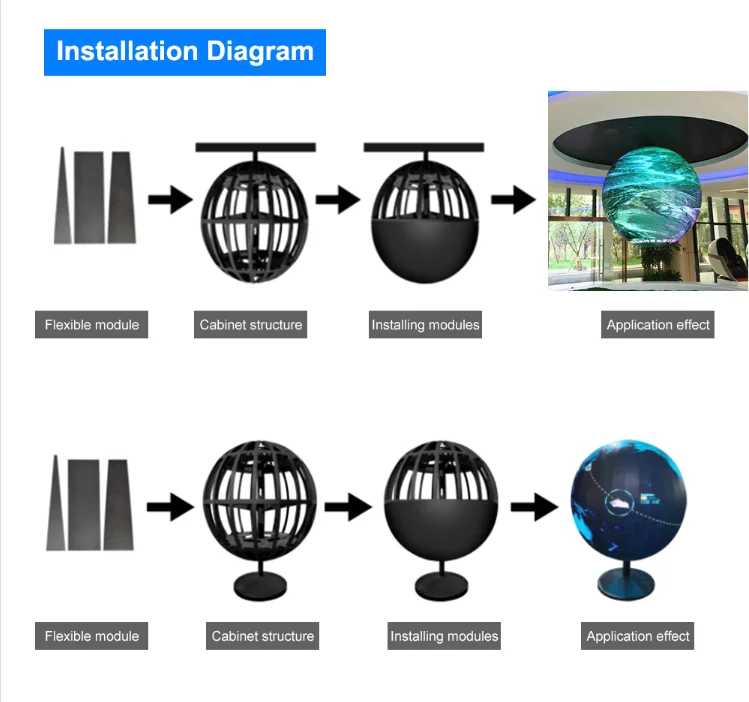 Installation Diagram

Flexible module

Cabinet structure

Installing modules

Application effect

Flexible module

Cabinet structure

Installing modules

Application effect